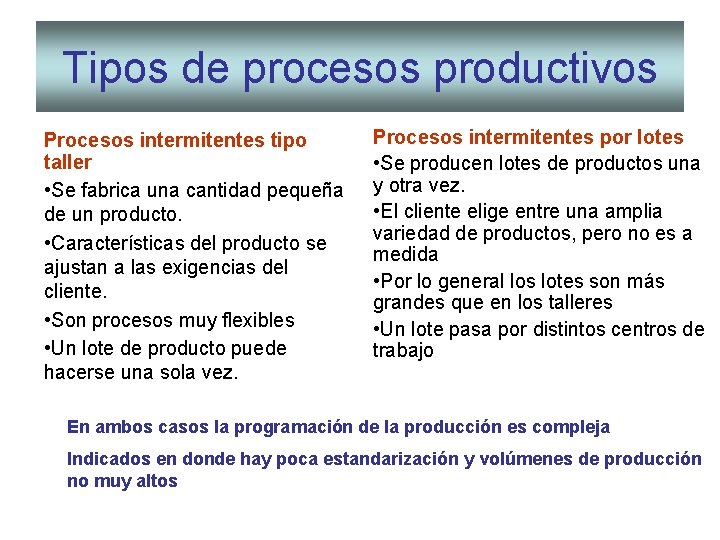 Tipos de procesos productivos

Procesos intermitentes tipo taller

•Se fabrica una cantidad pequeña de un producto.

•Características del producto se ajustan a las exigencias del cliente.

•Son procesos muy flexibles

•Un lote de producto puede hacerse una sola vez.

Procesos intermitentes por lotes

•Se producen lotes de productos una y otra vez.

•El cliente elige entre una amplia variedad de productos, pero no es a medida

•Por lo general los lotes son más grandes que en los talleres

•Un lote pasa por distintos centros de trabajo

En ambos casos la programación de la producción es compleja

Indicados en donde hay poca estandarización y volúmenes de producción no muy altos